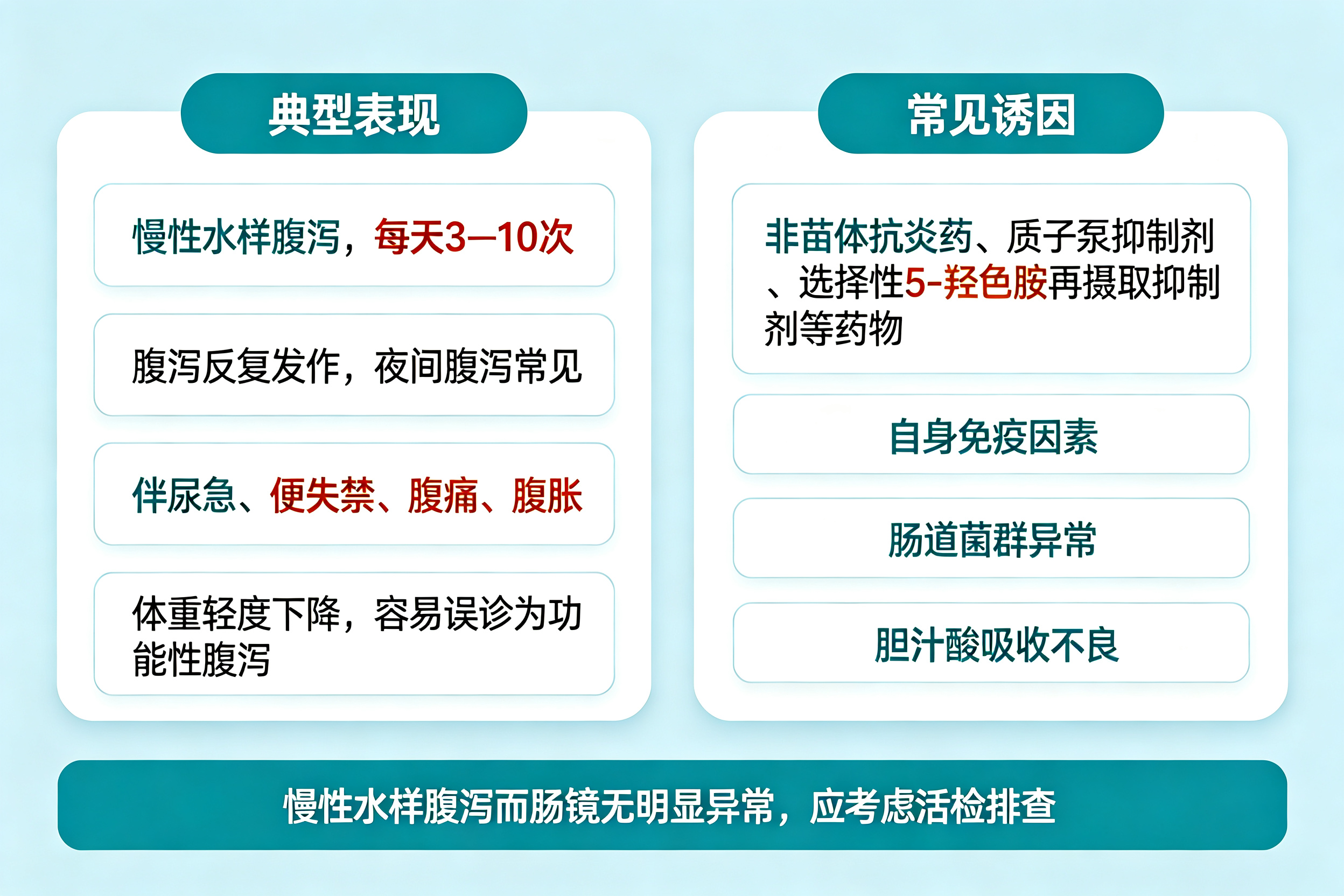 典型表现

慢性水样腹泻，每天3—10次

腹泻反复发作，夜间腹泻常见

伴尿急、便失禁、腹痛、腹胀

体重轻度下降，容易误诊为功能性腹泻

常见诱因

非苗体抗炎药、质子泵抑制剂、选择性5-羟色胺再摄取抑制剂等药物

自身免疫因素

肠道菌群异常

胆汁酸吸收不良

慢性水样腹泻而肠镜无明显异常，应考虑活检排查